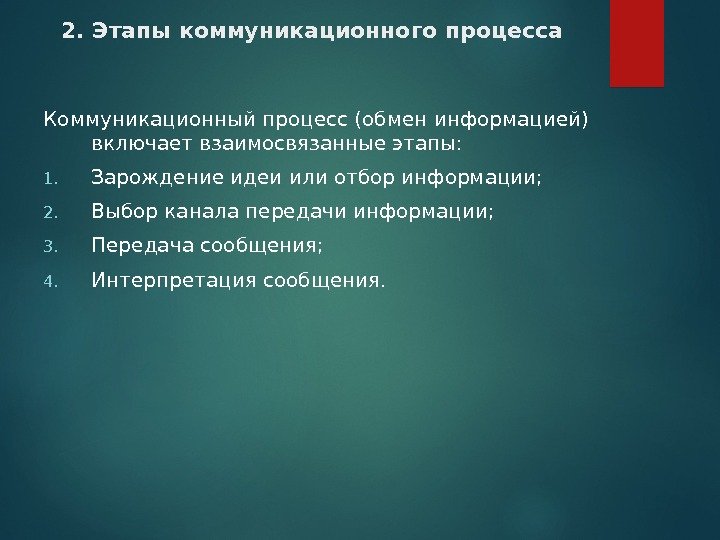 2. Этапы коммуникационного процесса

Коммуникационный процесс (обмен информацией) включает взаимосвязанные этапы:

1. Зарождение идеи или отбор информации;
2. Выбор канала передачи информации;
3. Передача сообщения;
4. Интерпретация сообщения.